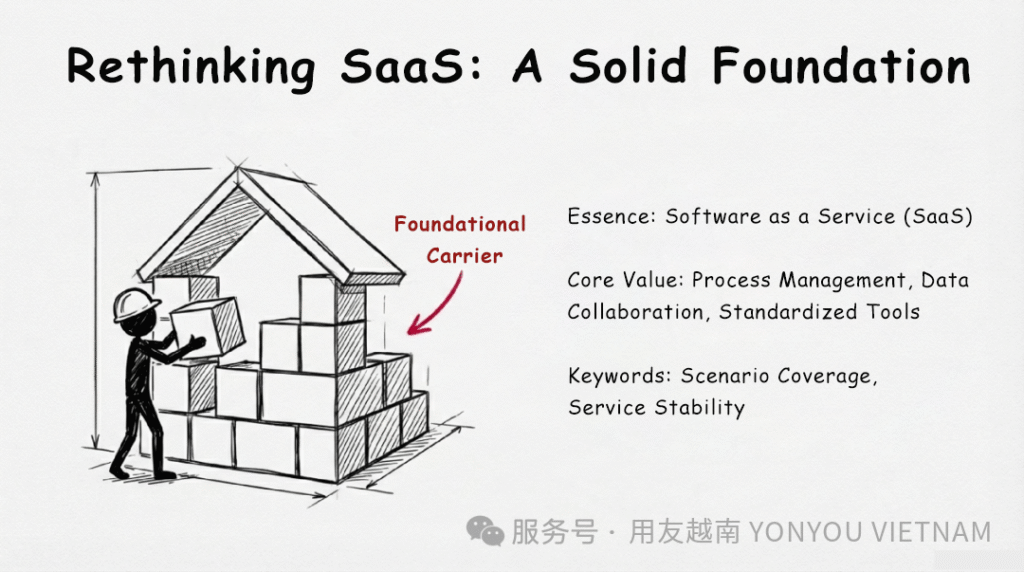 Rethinking SaaS: A Solid Foundation

Foundational Carrier

Essence: Software as a Service (SaaS)

Core Value: Process Management, Data Collaboration, Standardized Tools

Keywords: Scenario Coverage, Service Stability

服务号 · 用友越南 YONYOU VIETNAM